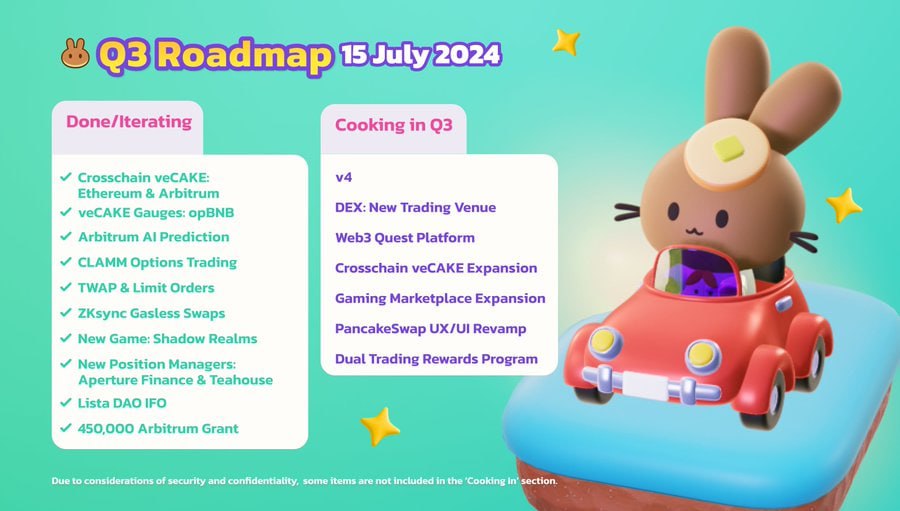 Q3 Roadmap 15 July 2024

Done/Iterating

✓ Crosschain veCAKE: Ethereum & Arbitrum
✓ veCAKE Gauges: opBNB
✓ Arbitrum AI Prediction
✓ CLAMM Options Trading
✓ TWAP & Limit Orders
✓ ZKsync Gasless Swaps
✓ New Game: Shadow Realms
✓ New Position Managers: Aperture Finance & Teahouse
✓ Lista DAO IFO
✓ 450,000 Arbitrum Grant

Cooking in Q3

v4
DEX: New Trading Venue
Web3 Quest Platform
Crosschain veCAKE Expansion
Gaming Marketplace Expansion
PancakeSwap UX/UI Revamp
Dual Trading Rewards Program

Due to considerations of security and confidentiality, some items are not included in the 'Cooking In' section.